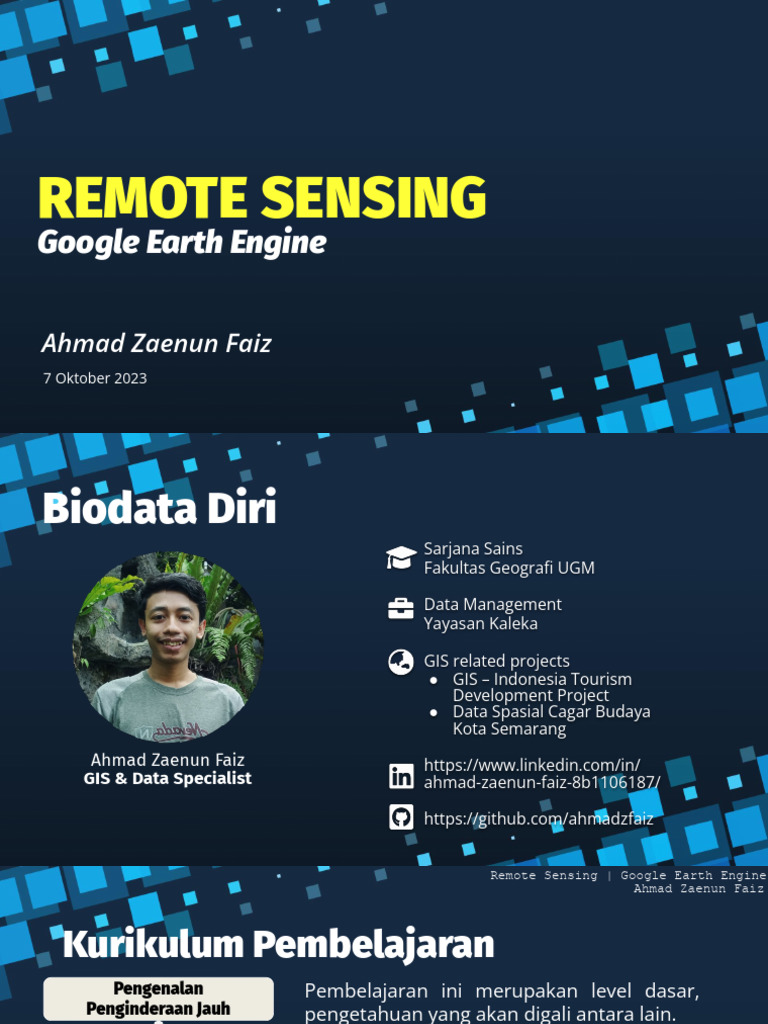 REMOTE SENSING
Google Earth Engine

Ahmad Zaenun Faiz
7 Oktober 2023

Biodata Diri

Ahmad Zaenun Faiz
GIS & Data Specialist

Sarjana Sains
Fakultas Geografi UGM

Data Management
Yayasan Kaleka

GIS related projects
- GIS – Indonesia Tourism Development Project
- Data Spasial Cagar Budaya Kota Semarang

https://www.linkedin.com/in/ahmad-zaenun-faiz-8b1106187/

https://github.com/ahmadzfaiz

Remote Sensing | Google Earth Engine
Ahmad Zaenun Faiz

Kurikulum Pembelajaran

Pengenalan Penginderaan Jauh

Pembelajaran ini merupakan level dasar, pengetahuan yang akan digali antara lain.